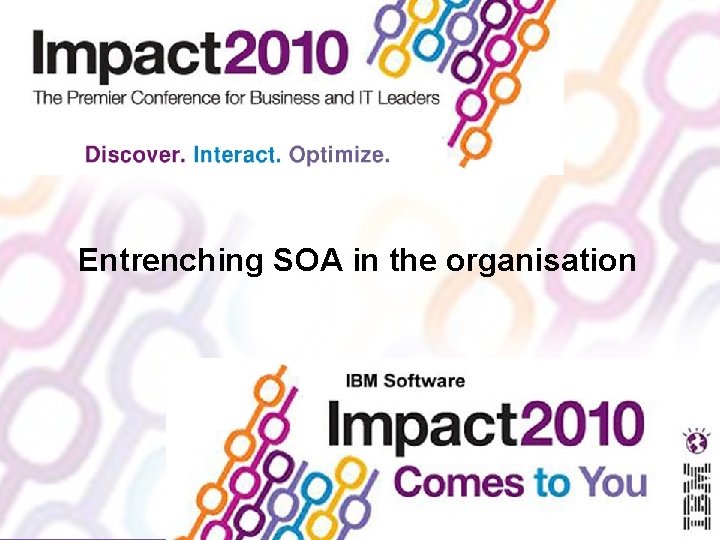 Impact2010
The Premier Conference for Business and IT Leaders
Discover. Interact. Optimize.

Entrenching SOA in the organisation

IBM Software
Impact2010
Comes to You

IBM